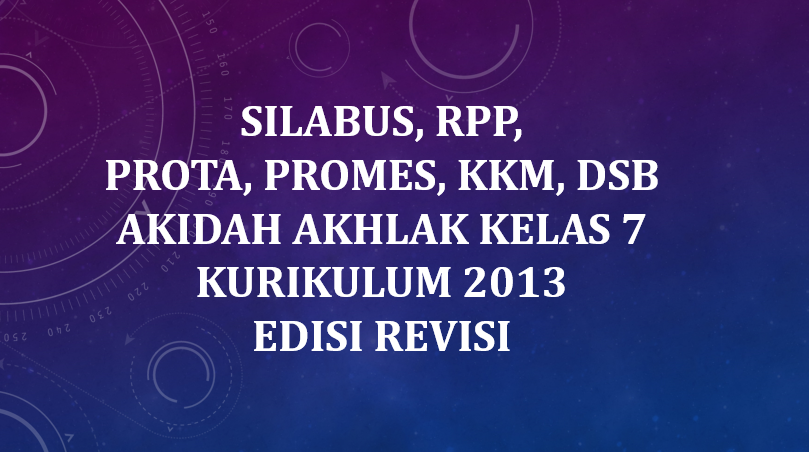 SILABUS, RPP,
PROTA, PROMES, KKM, DSB
AKIDAH AKHLAK KELAS 7
KURIKULUM 2013
EDISI REVISI